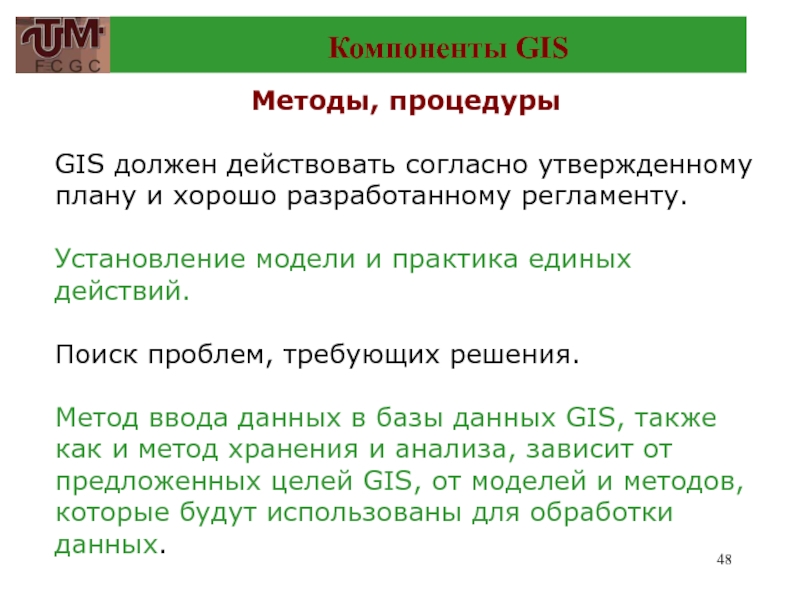 UTM
F C G C

Компоненты GIS

Методы, процедуры

GIS должен действовать согласно утвержденному плану и хорошо разработанному регламенту.

Установление модели и практика единых действий.

Поиск проблем, требующих решения.

Метод ввода данных в базы данных GIS, также как и метод хранения и анализа, зависит от предложенных целей GIS, от моделей и методов, которые будут использованы для обработки данных.

48